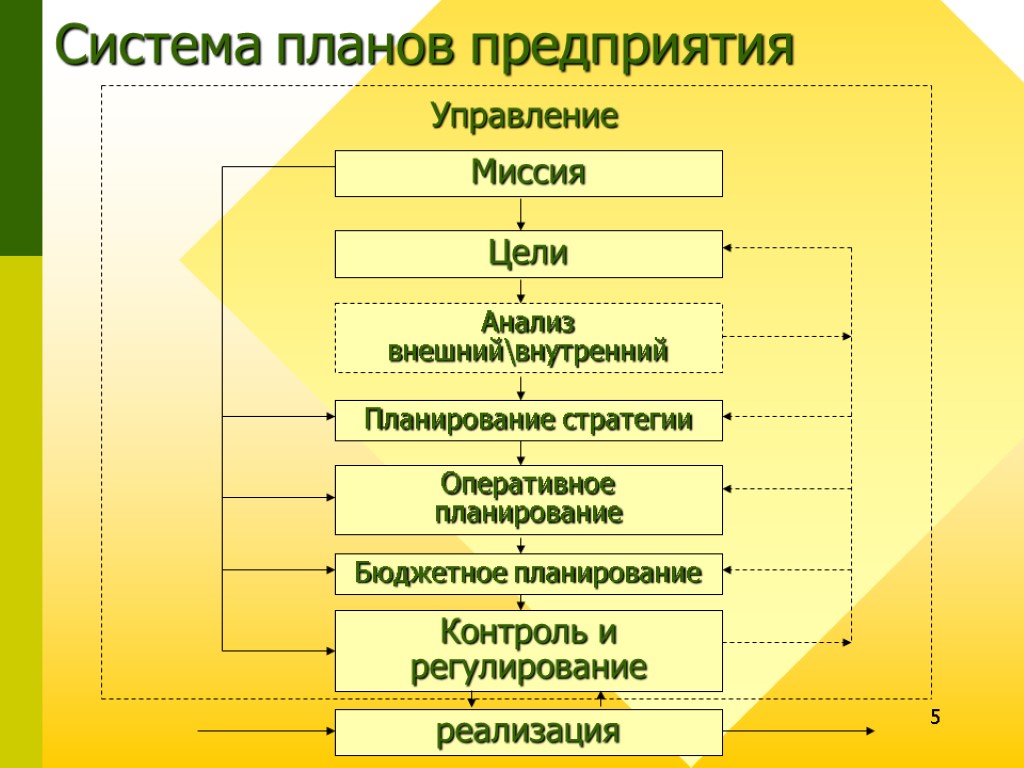 Система планов предприятия

Управление

Миссия

Цели

Анализ внешний\внутренний

Планирование стратегии

Оперативное планирование

Бюджетное планирование

Контроль и регулирование

реализация

5